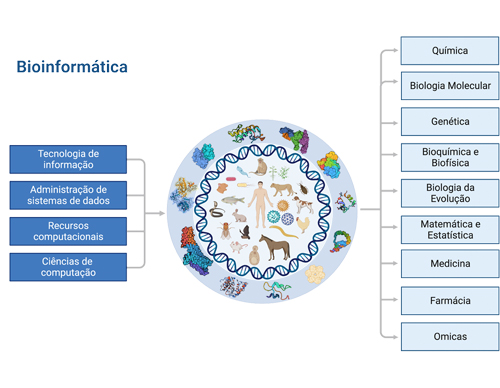 Bioinformática

Tecnologia de informação

Administração de sistemas de dados

Recursos computacionais

Ciências de computação

Química

Biologia Molecular

Genética

Bioquímica e Biofísica

Biologia da Evolução

Matemática e Estatística

Medicina

Farmácia

Omicas